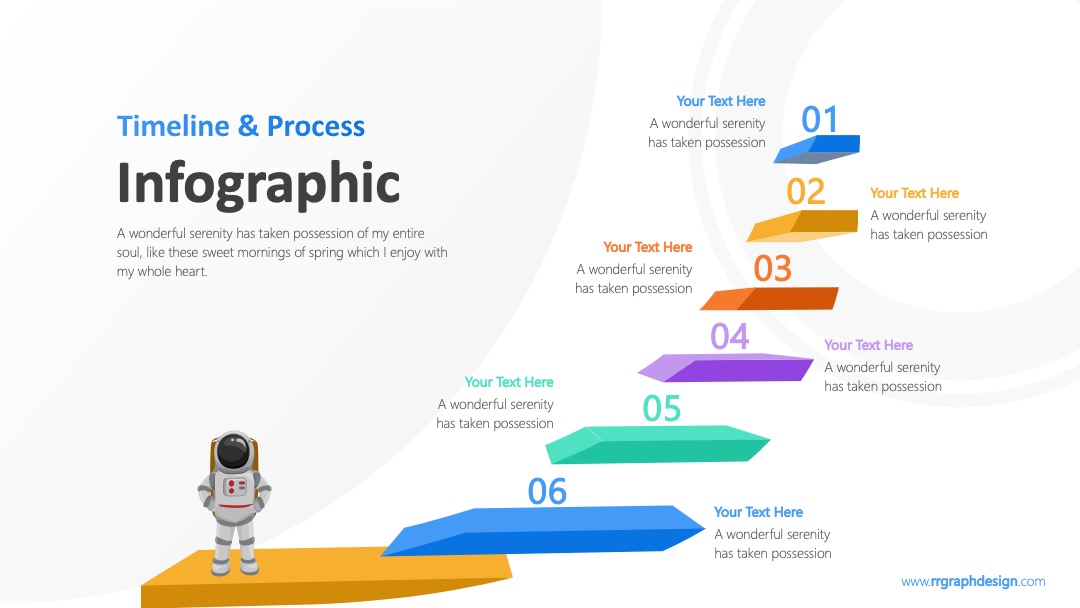 Timeline & Process

Infographic

A wonderful serenity has taken possession of my entire soul, like these sweet mornings of spring which I enjoy with my whole heart.

Your Text Here
A wonderful serenity has taken possession

01

02

Your Text Here
A wonderful serenity has taken possession

Your Text Here
A wonderful serenity has taken possession

03

04

Your Text Here
A wonderful serenity has taken possession

Your Text Here
A wonderful serenity has taken possession

05

06

Your Text Here
A wonderful serenity has taken possession

www.rrgraphdesign.com